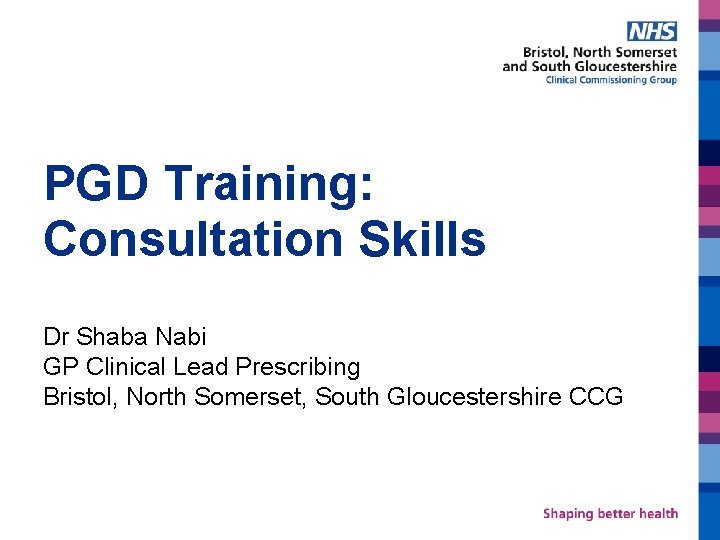 NHS
Bristol, North Somerset and South Gloucestershire
Clinical Commissioning Group

PGD Training: Consultation Skills

Dr Shaba Nabi
GP Clinical Lead Prescribing
Bristol, North Somerset, South Gloucestershire CCG

Shaping better health